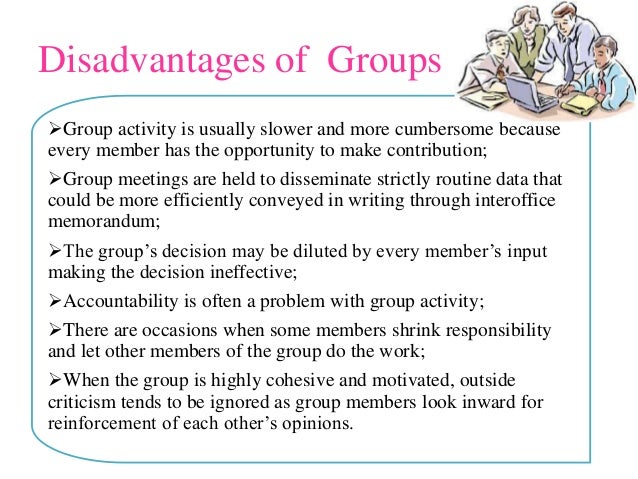 Disadvantages of Groups

➢Group activity is usually slower and more cumbersome because every member has the opportunity to make contribution;

➢Group meetings are held to disseminate strictly routine data that could be more efficiently conveyed in writing through interoffice memorandum;

➢The group's decision may be diluted by every member's input making the decision ineffective;

➢Accountability is often a problem with group activity;

➢There are occasions when some members shrink responsibility and let other members of the group do the work;

➢When the group is highly cohesive and motivated, outside criticism tends to be ignored as group members look inward for reinforcement of each other's opinions.